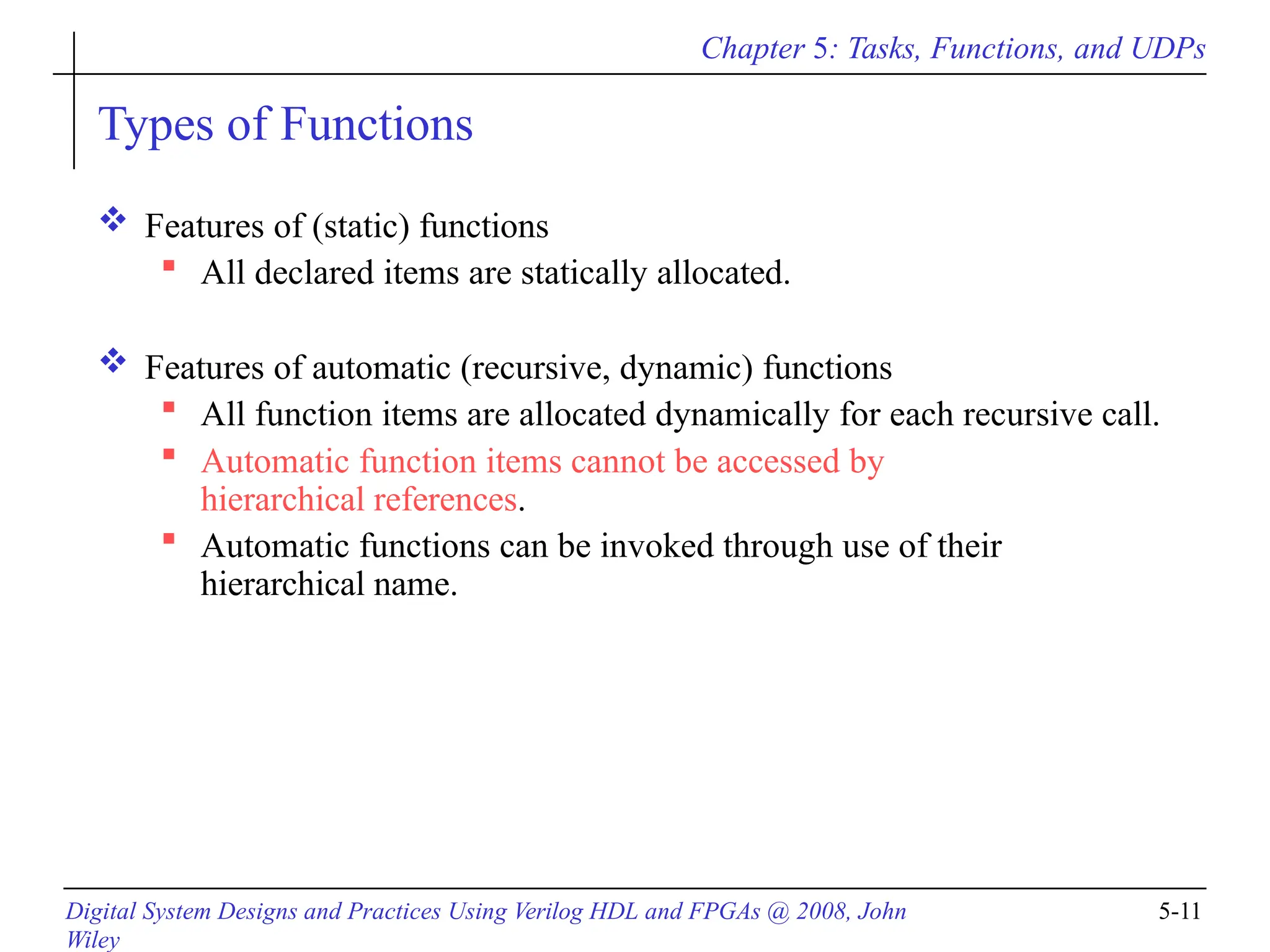 Chapter 5: Tasks, Functions, and UDPs

Types of Functions

❖ Features of (static) functions
▪ All declared items are statically allocated.

❖ Features of automatic (recursive, dynamic) functions
▪ All function items are allocated dynamically for each recursive call.
▪ Automatic function items cannot be accessed by hierarchical references.
▪ Automatic functions can be invoked through use of their hierarchical name.

Digital System Designs and Practices Using Verilog HDL and FPGAs @ 2008, John Wiley

5-11